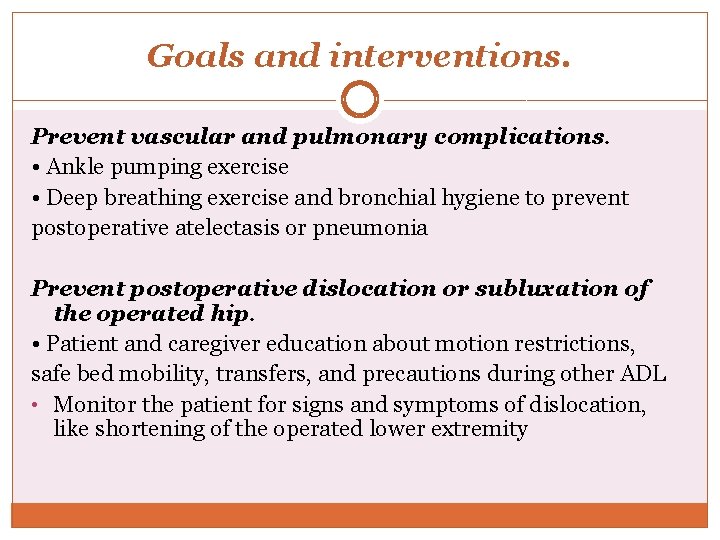 Goals and interventions.

Prevent vascular and pulmonary complications.
• Ankle pumping exercise
• Deep breathing exercise and bronchial hygiene to prevent postoperative atelectasis or pneumonia

Prevent postoperative dislocation or subluxation of the operated hip.
• Patient and caregiver education about motion restrictions, safe bed mobility, transfers, and precautions during other ADL
• Monitor the patient for signs and symptoms of dislocation, like shortening of the operated lower extremity